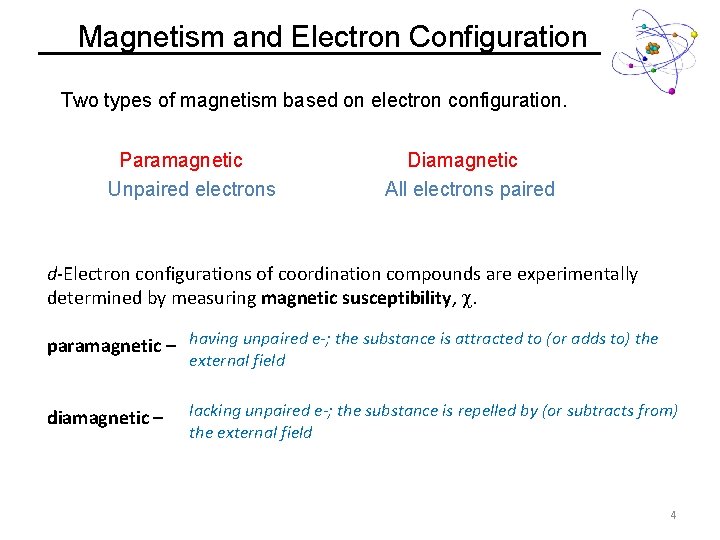 Magnetism and Electron Configuration

Two types of magnetism based on electron configuration.

Paramagnetic
Unpaired electrons

Diamagnetic
All electrons paired

d-Electron configurations of coordination compounds are experimentally determined by measuring magnetic susceptibility, $\chi$.

paramagnetic – having unpaired e-; the substance is attracted to (or adds to) the external field

diamagnetic – lacking unpaired e-; the substance is repelled by (or subtracts from) the external field

4